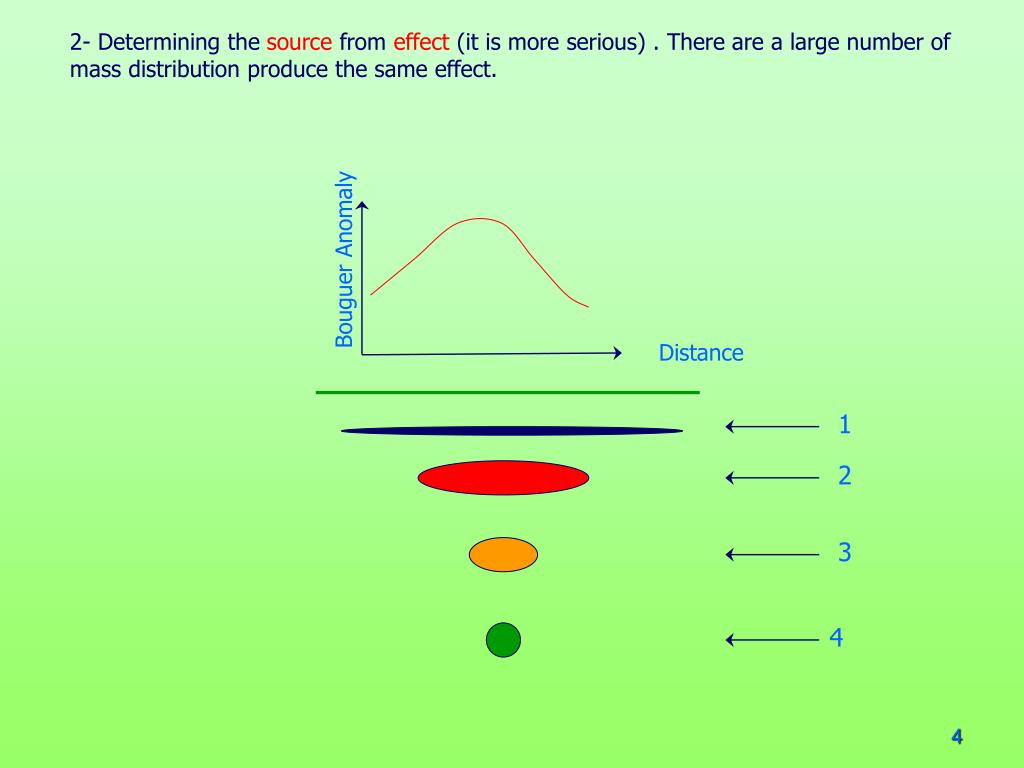 2- Determining the source from effect (it is more serious) . There are a large number of mass distribution produce the same effect.

Bouguer Anomaly

Distance

1

2

3

4

4